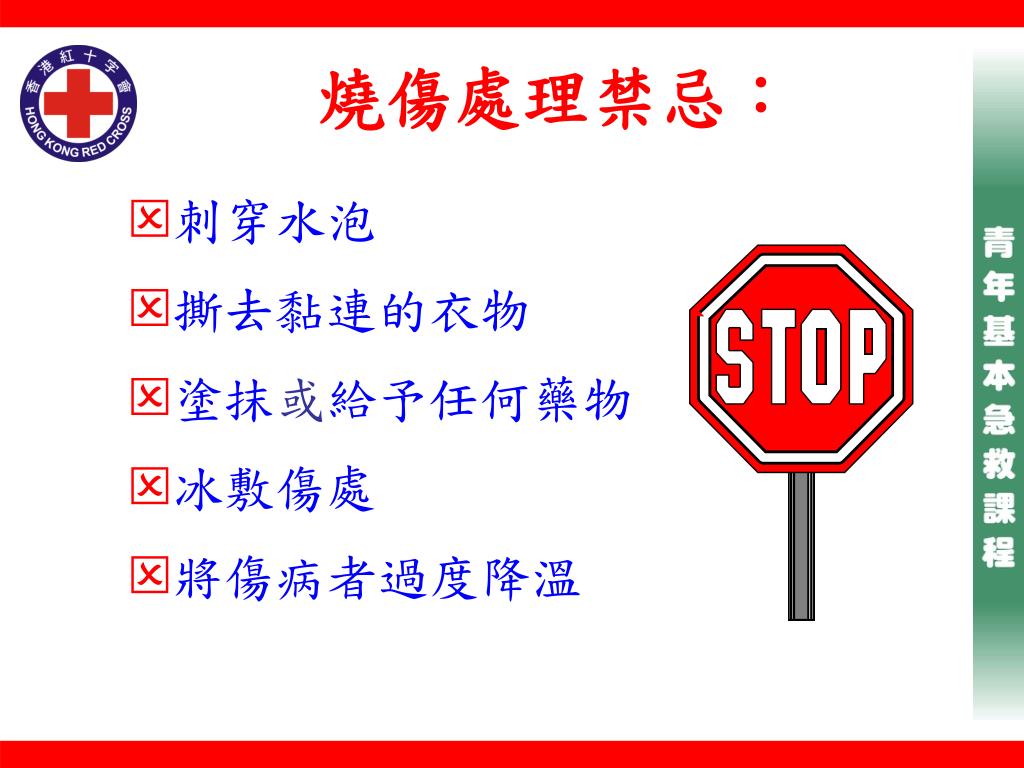 香港紅十字會
HONG KONG RED CROSS

燒傷處理禁忌：

☒刺穿水泡

☒撕去黏連的衣物

☒塗抹或給予任何藥物

☒冰敷傷處

☒將傷病者過度降溫

STOP

青年基本急救課程